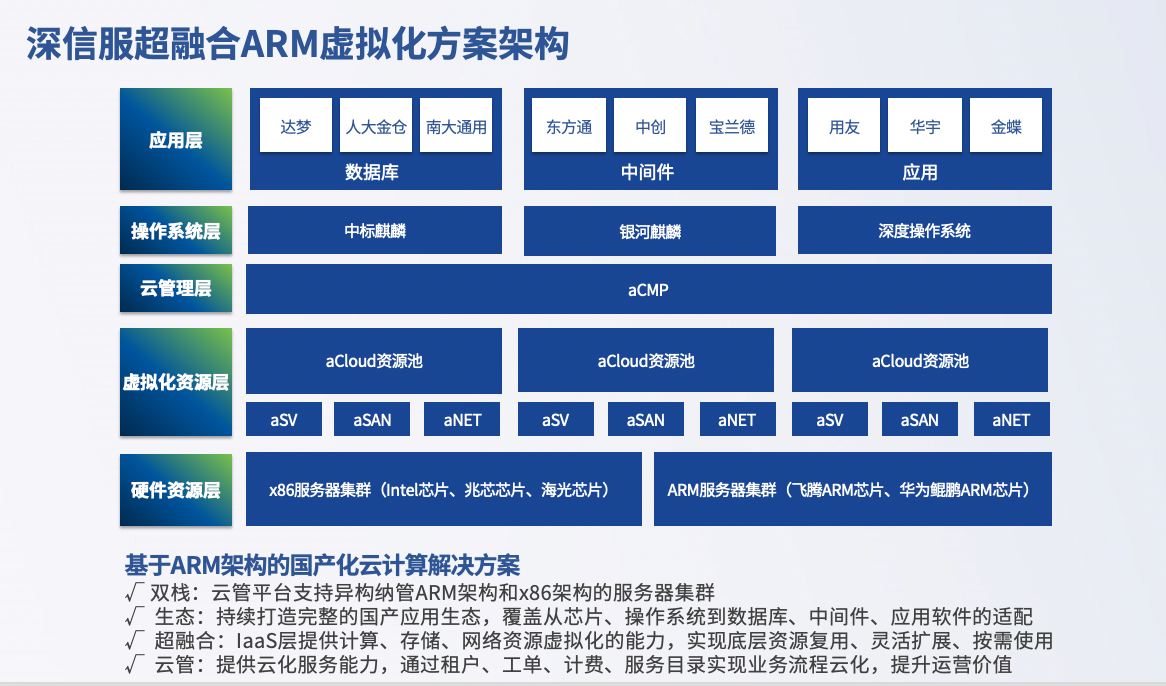 深信服超融合ARM虚拟化方案架构

应用层

达梦 人大金仓 南大通用
数据库

东方通 中创 宝兰德
中间件

用友 华宇 金蝶
应用

操作系统层

中标麒麟 银河麒麟 深度操作系统

云管理层

aCMP

虚拟化资源层

aCloud资源池 aCloud资源池 aCloud资源池

aSV aSAN aNET aSV aSAN aNET aSV aSAN aNET

硬件资源层

x86服务器集群（Intel芯片、兆芯芯片、海光芯片）

ARM服务器集群（飞腾ARM芯片、华为鲲鹏ARM芯片）

基于ARM架构的国产化云计算解决方案

√ 双栈：云管平台支持异构纳管ARM架构和x86架构的服务器集群
√ 生态：持续打造完整的国产应用生态，覆盖从芯片、操作系统到数据库、中间件、应用软件的适配
√ 超融合：IaaS层提供计算、存储、网络资源虚拟化的能力，实现底层资源复用、灵活扩展、按需使用
√ 云管：提供云化服务能力，通过租户、工单、计费、服务目录实现业务流程云化，提升运营价值